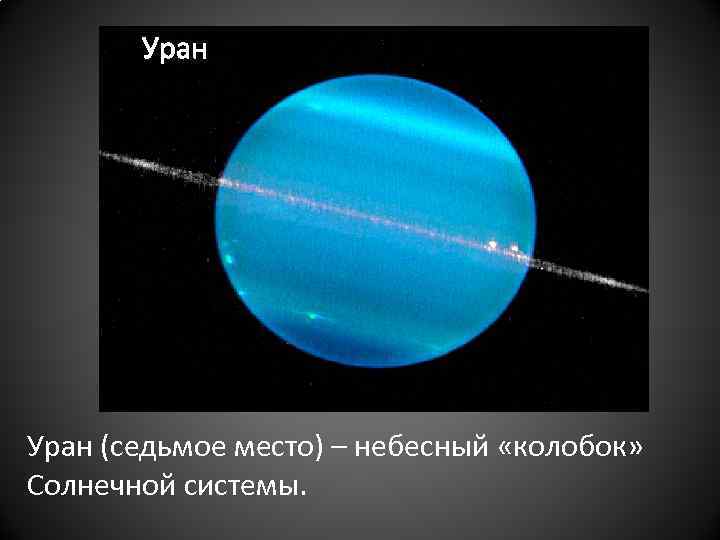 Уран

Уран (седьмое место) – небесный «колобок» Солнечной системы.